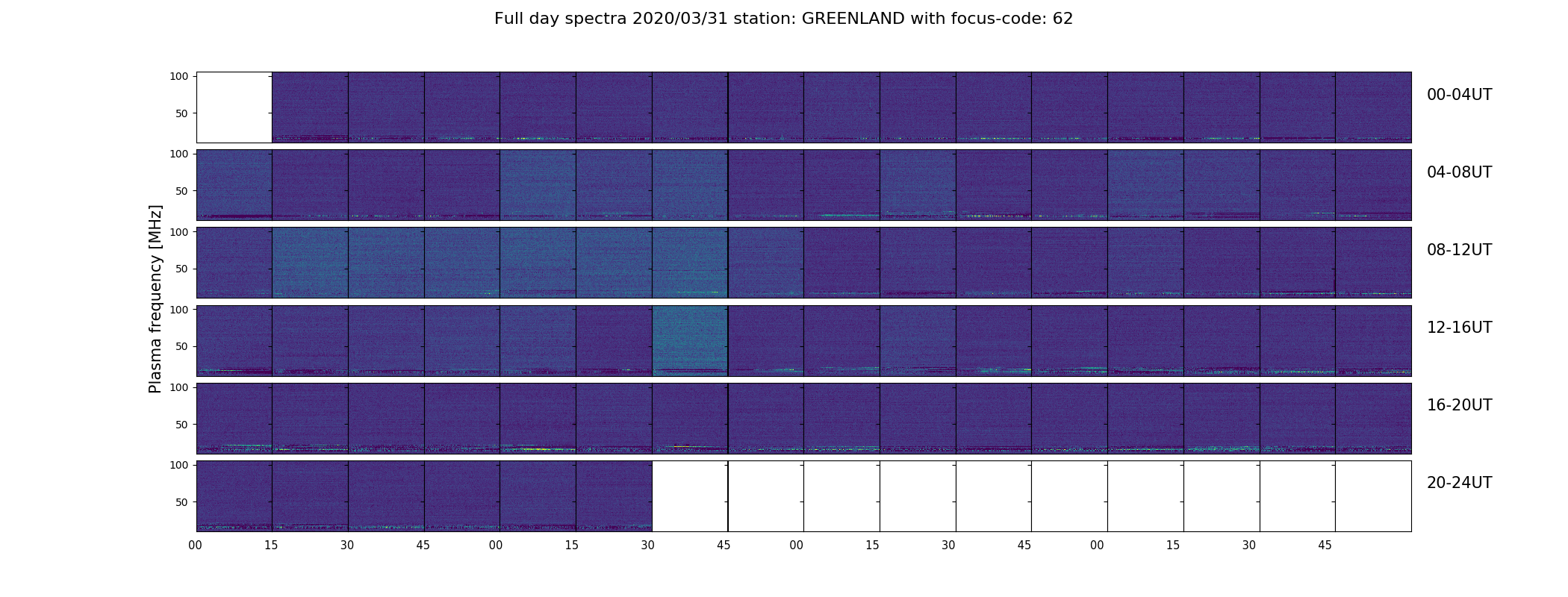 Full day spectra 2020/03/31 station: GREENLAND with focus-code: 62

Plasma frequency [MHz]

100
50
00-04UT

100
50
04-08UT

100
50
08-12UT

100
50
12-16UT

100
50
16-20UT

100
50
20-24UT

00 15 30 45 00 15 30 45 00 15 30 45 00 15 30 45